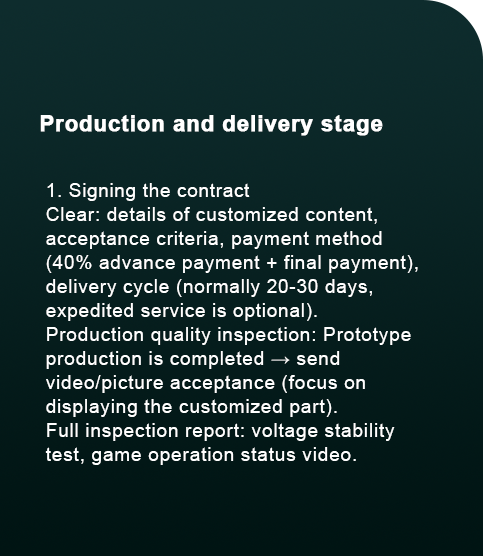 Production and delivery stage

1. Signing the contract
Clear: details of customized content, acceptance criteria, payment method (40% advance payment + final payment), delivery cycle (normally 20-30 days, expedited service is optional).
Production quality inspection: Prototype production is completed → send video/picture acceptance (focus on displaying the customized part).
Full inspection report: voltage stability test, game operation status video.